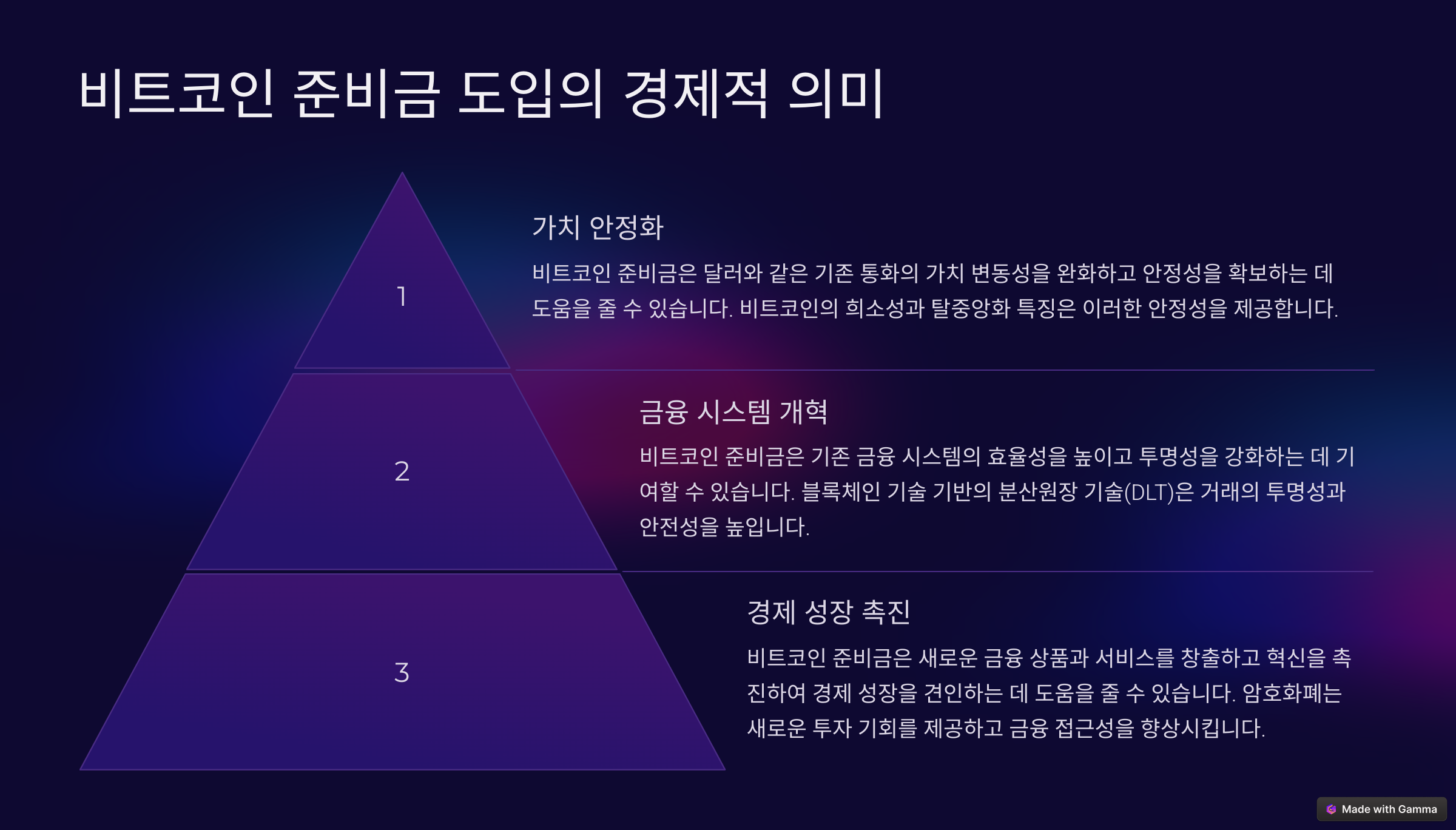 비트코인 준비금 도입의 경제적 의미

1

가치 안정화

비트코인 준비금은 달러와 같은 기존 통화의 가치 변동성을 완화하고 안정성을 확보하는 데 도움을 줄 수 있습니다. 비트코인의 희소성과 탈중앙화 특징은 이러한 안정성을 제공합니다.

2

금융 시스템 개혁

비트코인 준비금은 기존 금융 시스템의 효율성을 높이고 투명성을 강화하는 데 기여할 수 있습니다. 블록체인 기술 기반의 분산원장 기술(DLT)은 거래의 투명성과 안전성을 높입니다.

3

경제 성장 촉진

비트코인 준비금은 새로운 금융 상품과 서비스를 창출하고 혁신을 촉진하여 경제 성장을 견인하는 데 도움을 줄 수 있습니다. 암호화폐는 새로운 투자 기회를 제공하고 금융 접근성을 향상시킵니다.

Made with Gamma